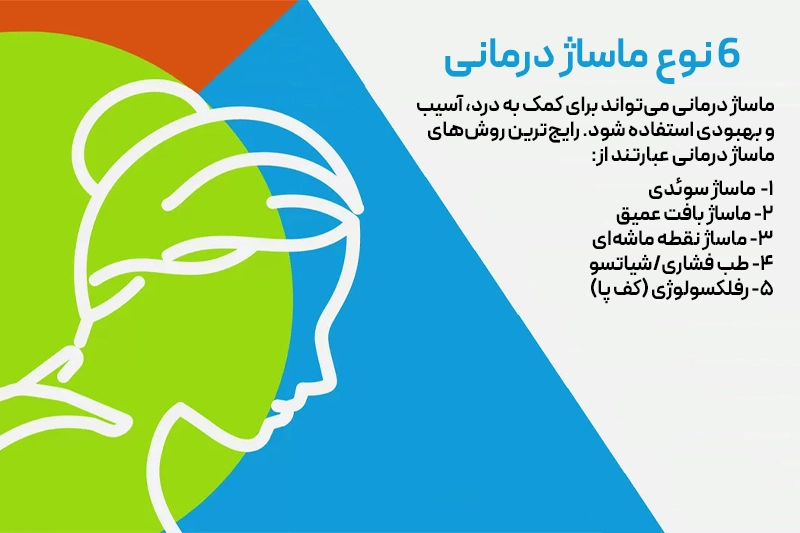 6 نوع ماساژ درمانی

ماساژ درمانی می‌تواند برای کمک به درد، آسیب و بهبودی استفاده شود. رایج‌ترین روش‌های ماساژ درمانی عبارتند از:

۱- ماساژ سوئدی
۲- ماساژ بافت عمیق
۳- ماساژ نقطه ماشه‌ای
۴- طب فشاری/شیاتسو
۵- رفلکسولوژی (کف پا)